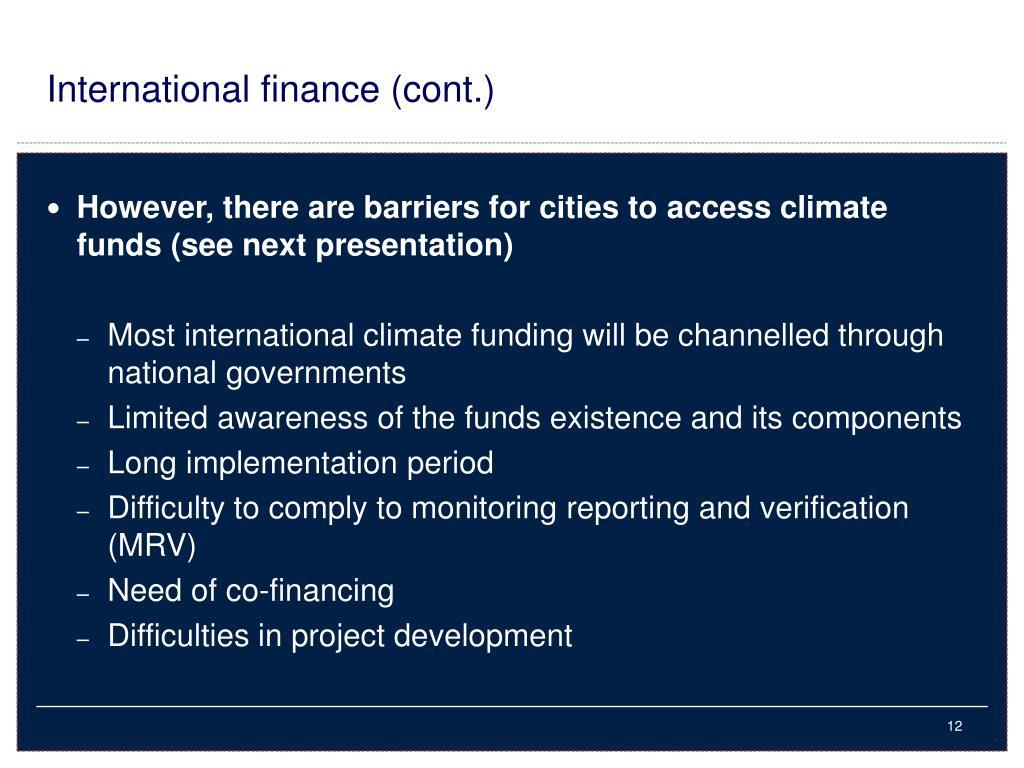 International finance (cont.)

• However, there are barriers for cities to access climate funds (see next presentation)

– Most international climate funding will be channelled through national governments
– Limited awareness of the funds existence and its components
– Long implementation period
– Difficulty to comply to monitoring reporting and verification (MRV)
– Need of co-financing
– Difficulties in project development

12